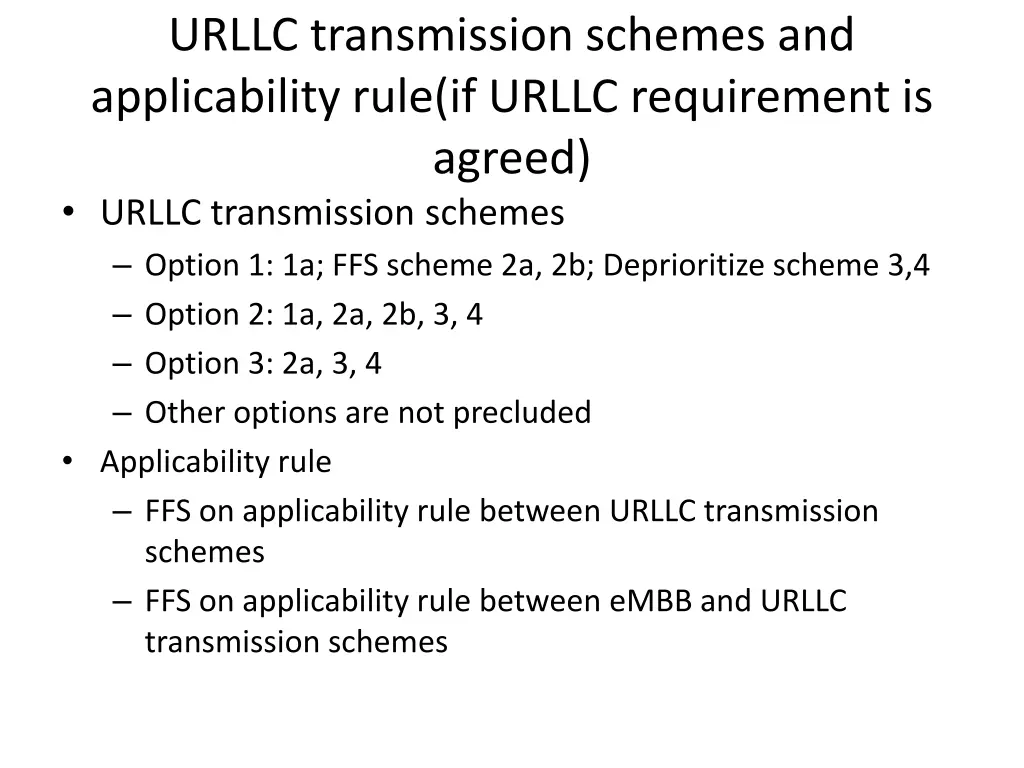 URLLC transmission schemes and applicability rule(if URLLC requirement is agreed)

• URLLC transmission schemes
– Option 1: 1a; FFS scheme 2a, 2b; Deprioritize scheme 3,4
– Option 2: 1a, 2a, 2b, 3, 4
– Option 3: 2a, 3, 4
– Other options are not precluded
• Applicability rule
– FFS on applicability rule between URLLC transmission schemes
– FFS on applicability rule between eMBB and URLLC transmission schemes